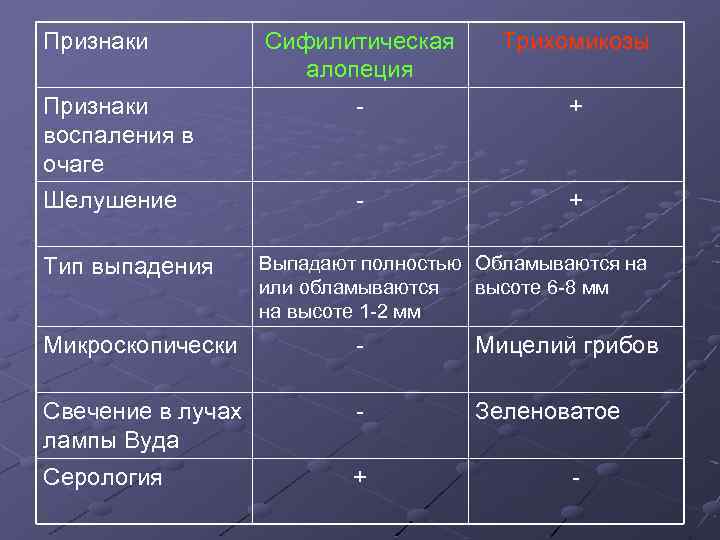 | Признаки | Сифилитическая алопеция | Трихомикозы |
|---|---|---|
| Признаки воспаления в очаге | - | + |
| Шелушение | - | + |
| Тип выпадения | Выпадают полностью или обламываются на высоте 1-2 мм | Обламываются на высоте 6-8 мм |
| Микроскопически | - | Мицелий грибов |
| Свечение в лучах лампы Вуда | - | Зеленоватое |
| Серология | + | - |